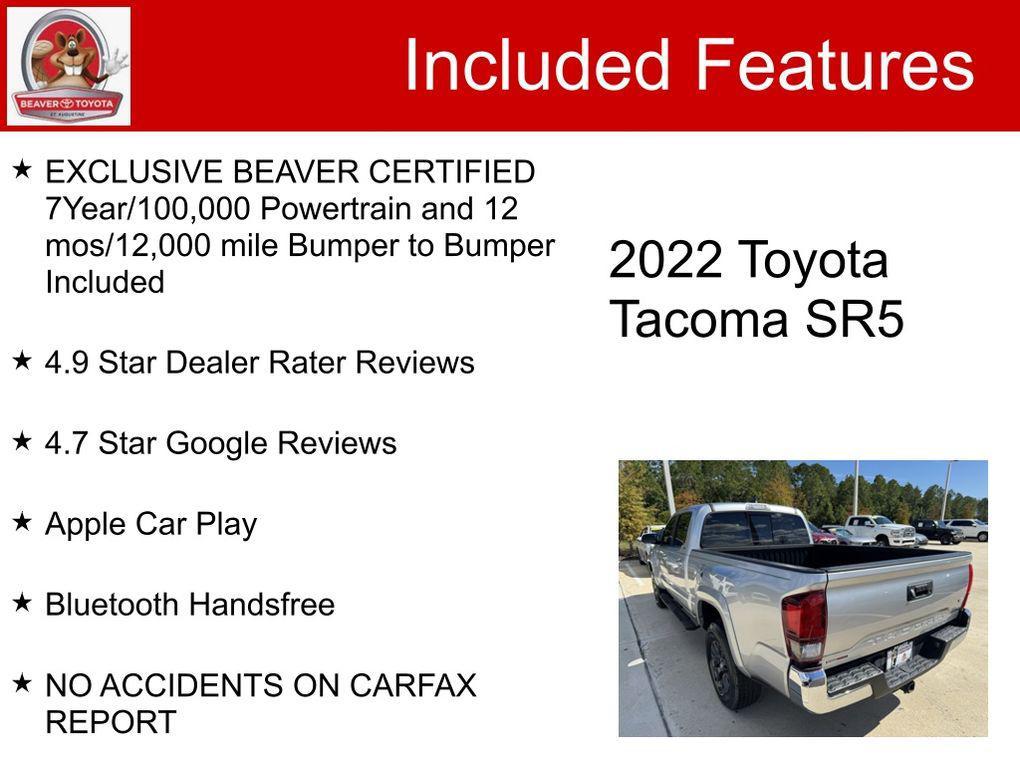 BEAVER TOYOTA
ST. AUGUSTINE

Included Features

★ EXCLUSIVE BEAVER CERTIFIED 7Year/100,000 Powertrain and 12 mos/12,000 mile Bumper to Bumper Included

★ 4.9 Star Dealer Rater Reviews

★ 4.7 Star Google Reviews

★ Apple Car Play

★ Bluetooth Handsfree

★ NO ACCIDENTS ON CARFAX REPORT

2022 Toyota Tacoma SR5